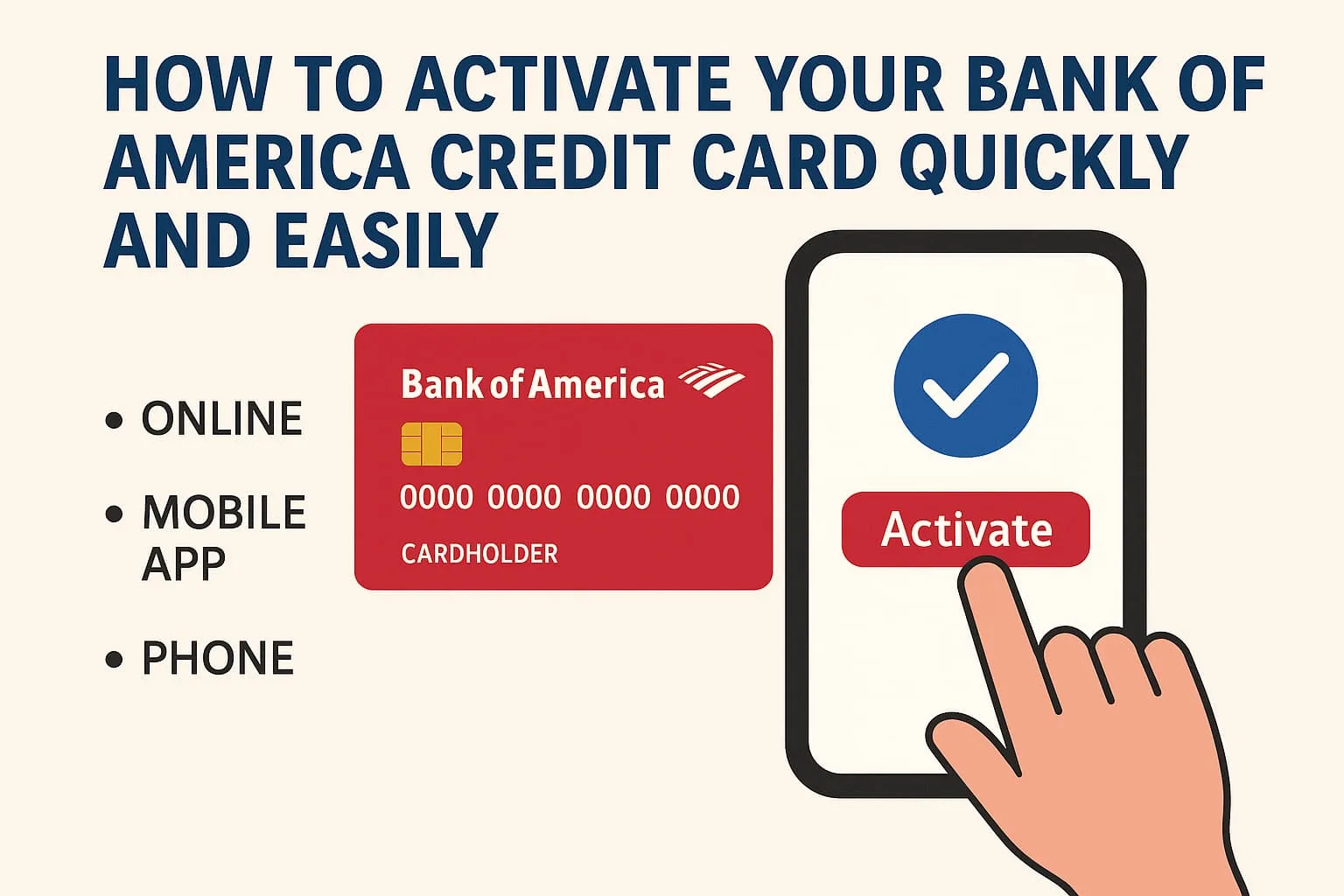 HOW TO ACTIVATE YOUR BANK OF AMERICA CREDIT CARD QUICKLY AND EASILY

• ONLINE
• MOBILE APP
• PHONE

Bank of America
0000 0000 0000 0000
CARDHOLDER

Activate